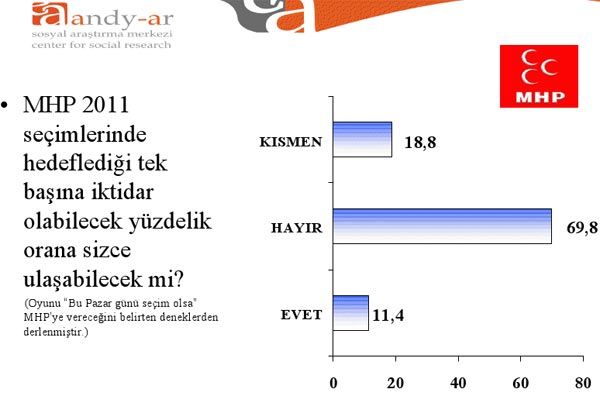 andy-ar
sosyal araştırma merkezi
center for social research

MHP

• MHP 2011 seçimlerinde hedeflediği tek başına iktidar olabilecek yüzdelik orana sizce ulaşabilecek mi?
(Oyunu "Bu Pazar günü seçim olsa" MHP'ye vereceğini belirten deneklerden derlenmiştir.)

KISMEN 18,8
HAYIR 69,8
EVET 11,4

0 20 40 60 80